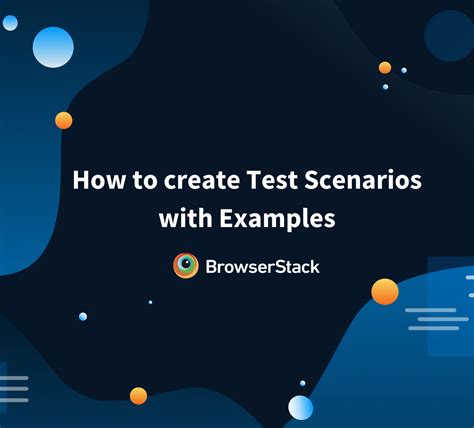 How to create Test Scenarios with Examples

BrowserStack